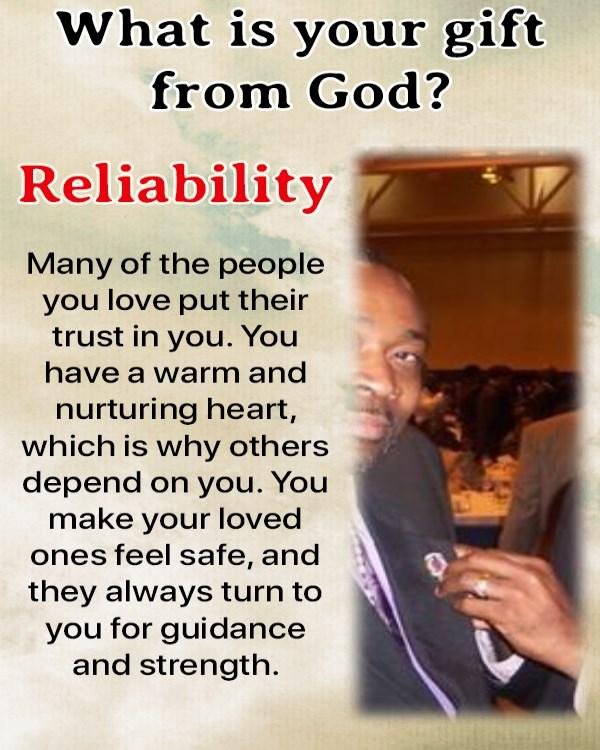 What is your gift from God?

Reliability

Many of the people you love put their trust in you. You have a warm and nurturing heart, which is why others depend on you. You make your loved ones feel safe, and they always turn to you for guidance and strength.